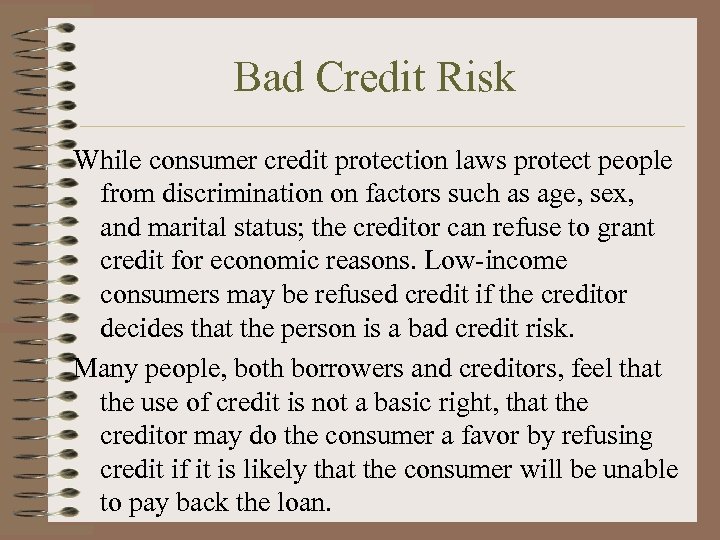 Bad Credit Risk

While consumer credit protection laws protect people from discrimination on factors such as age, sex, and marital status; the creditor can refuse to grant credit for economic reasons. Low-income consumers may be refused credit if the creditor decides that the person is a bad credit risk.

Many people, both borrowers and creditors, feel that the use of credit is not a basic right, that the creditor may do the consumer a favor by refusing credit if it is likely that the consumer will be unable to pay back the loan.